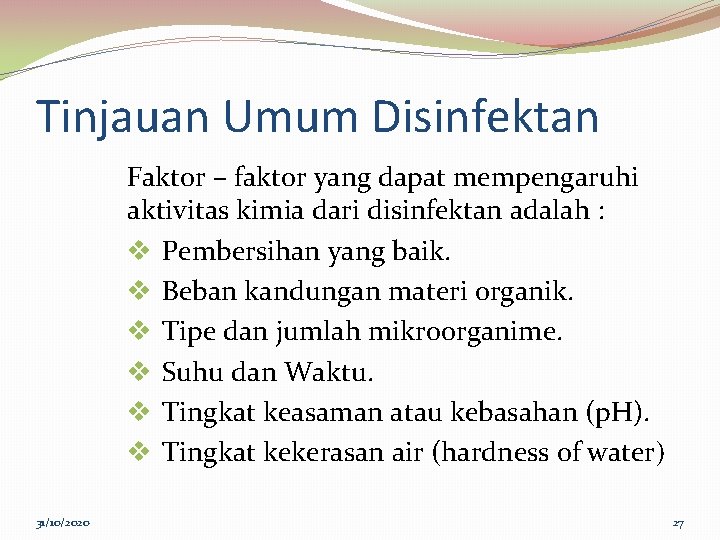 Tinjauan Umum Disinfektan

Faktor – faktor yang dapat mempengaruhi aktivitas kimia dari disinfektan adalah :

❖ Pembersihan yang baik.
❖ Beban kandungan materi organik.
❖ Tipe dan jumlah mikroorganime.
❖ Suhu dan Waktu.
❖ Tingkat keasaman atau kebasahan (pH).
❖ Tingkat kekerasan air (hardness of water)

31/10/2020

27